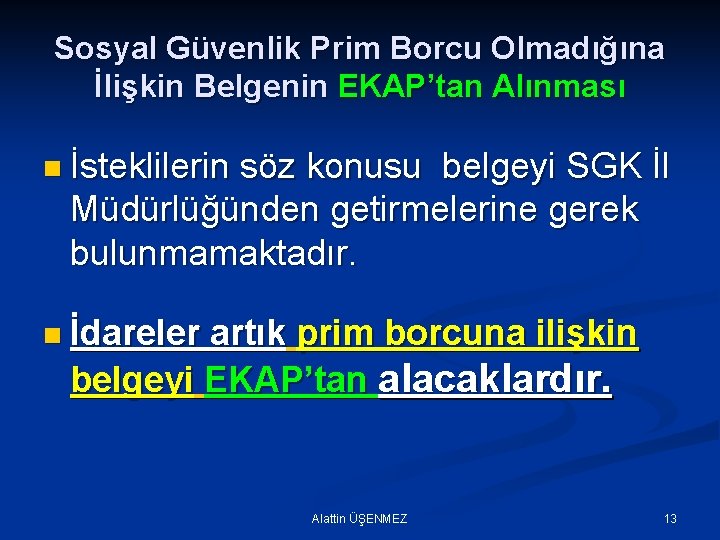 Sosyal Güvenlik Prim Borcu Olmadığına İlişkin Belgenin EKAP'tan Alınması

İsteklilerin söz konusu belgeyi SGK İl Müdürlüğünden getirmelerine gerek bulunmamaktadır.

İdareler artık prim borcuna ilişkin belgeyi EKAP'tan alacaklardır.

Alattin ÜŞENMEZ

13